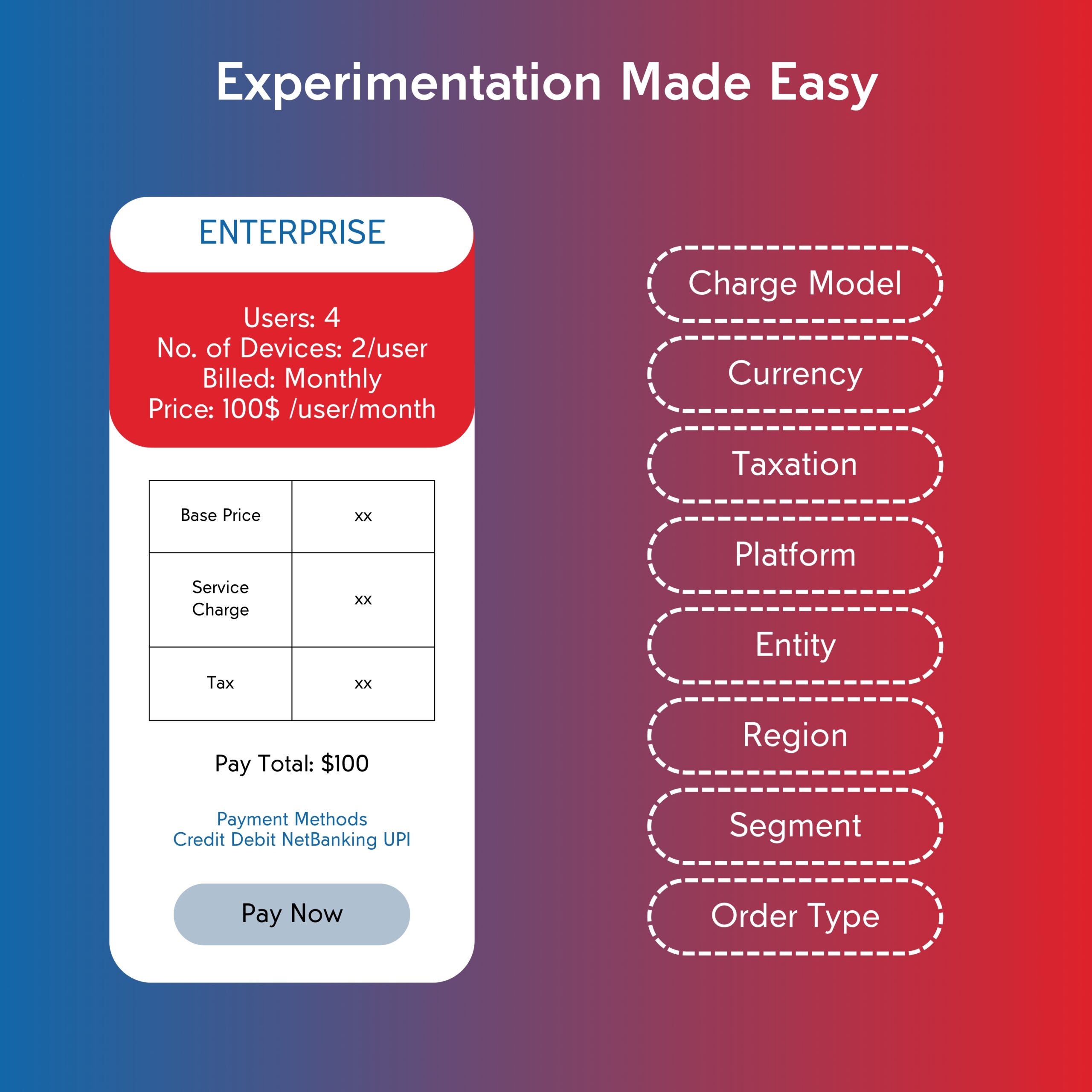 Experimentation Made Easy

ENTERPRISE

Users: 4
No. of Devices: 2/user
Billed: Monthly
Price: 100$ /user/month

| Base Price | xx |
|---|---|
| Service Charge | xx |
| Tax | xx |

Pay Total: $100

Payment Methods
Credit Debit NetBanking UPI

Pay Now

Charge Model

Currency

Taxation

Platform

Entity

Region

Segment

Order Type